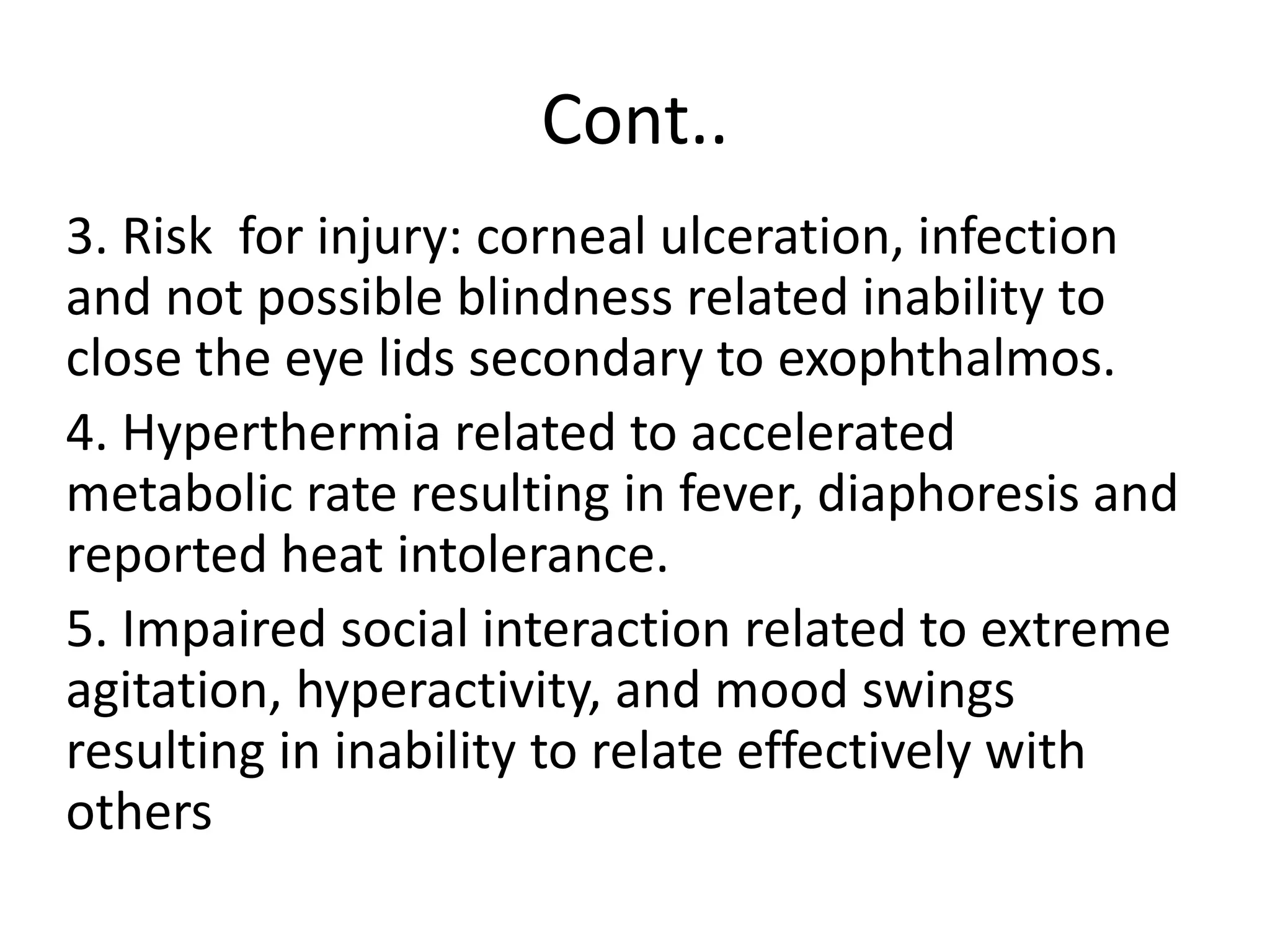 Cont..

3. Risk  for injury: corneal ulceration, infection and not possible blindness related inability to close the eye lids secondary to exophthalmos.

4. Hyperthermia related to accelerated metabolic rate resulting in fever, diaphoresis and reported heat intolerance.

5. Impaired social interaction related to extreme agitation, hyperactivity, and mood swings resulting in inability to relate effectively with others